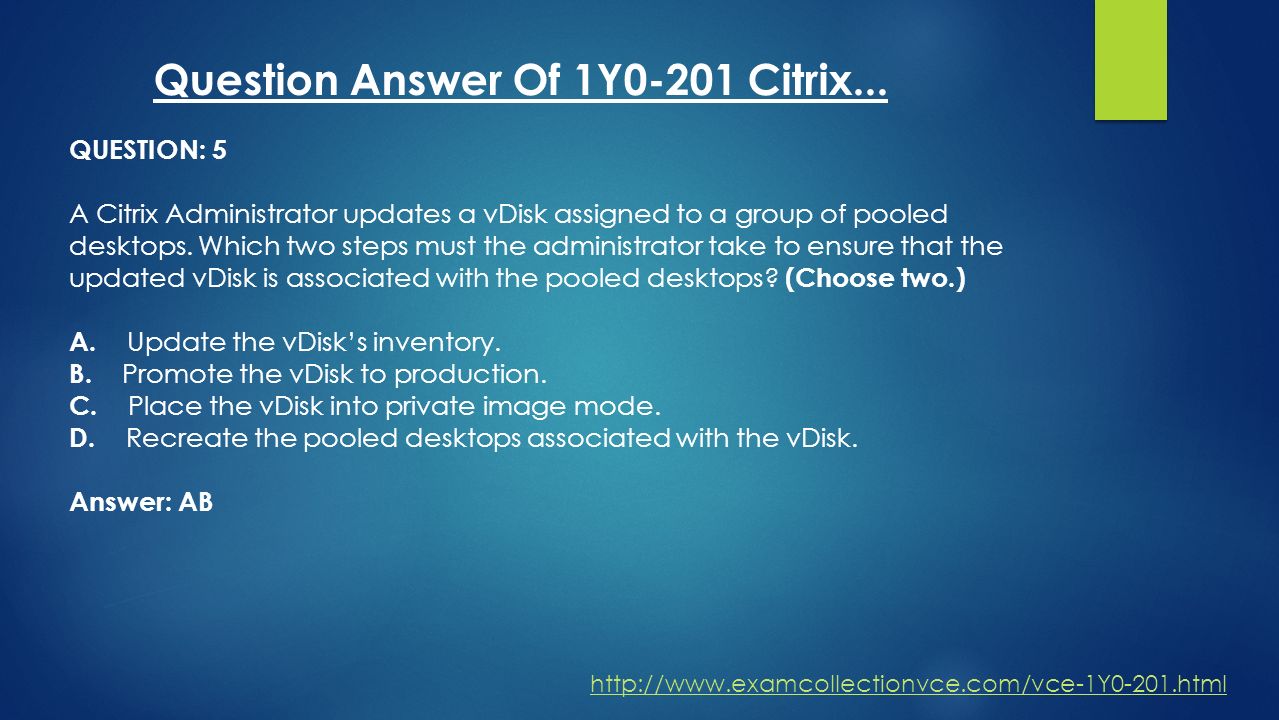 Question Answer Of 1Y0-201 Citrix...

QUESTION: 5

A Citrix Administrator updates a vDisk assigned to a group of pooled desktops. Which two steps must the administrator take to ensure that the updated vDisk is associated with the pooled desktops? (Choose two.)

A. Update the vDisk's inventory.
B. Promote the vDisk to production.
C. Place the vDisk into private image mode.
D. Recreate the pooled desktops associated with the vDisk.

Answer: AB

http://www.examcollectionvce.com/vce-1Y0-201.html